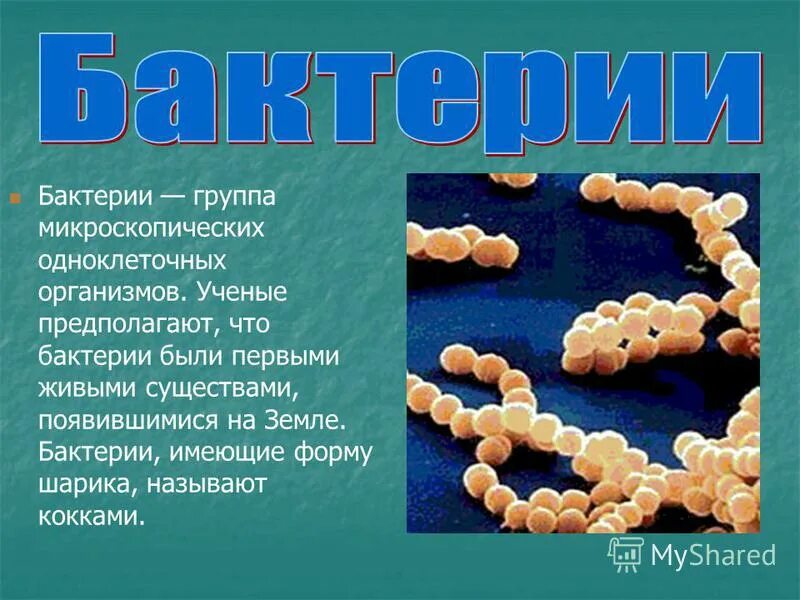 Бактерии

Бактерии — группа микроскопических одноклеточных организмов. Ученые предполагают, что бактерии были первыми живыми существами, появившимися на Земле. Бактерии, имеющие форму шарика, называют кокками.

MyShared